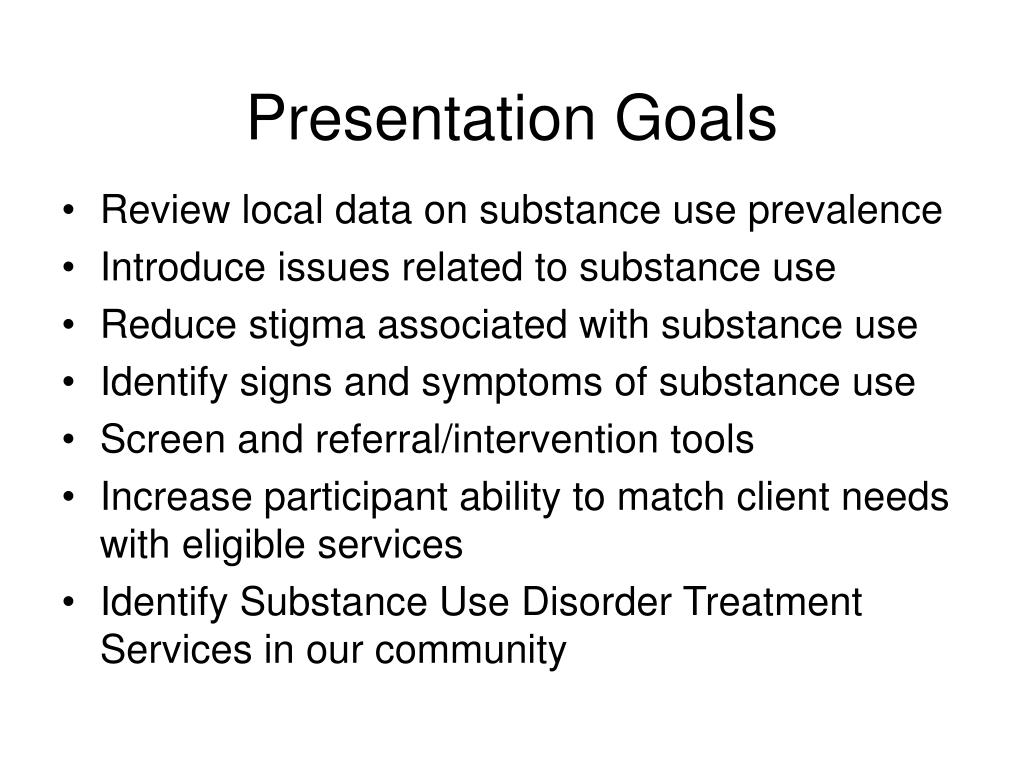 Presentation Goals

• Review local data on substance use prevalence
• Introduce issues related to substance use
• Reduce stigma associated with substance use
• Identify signs and symptoms of substance use
• Screen and referral/intervention tools
• Increase participant ability to match client needs with eligible services
• Identify Substance Use Disorder Treatment Services in our community